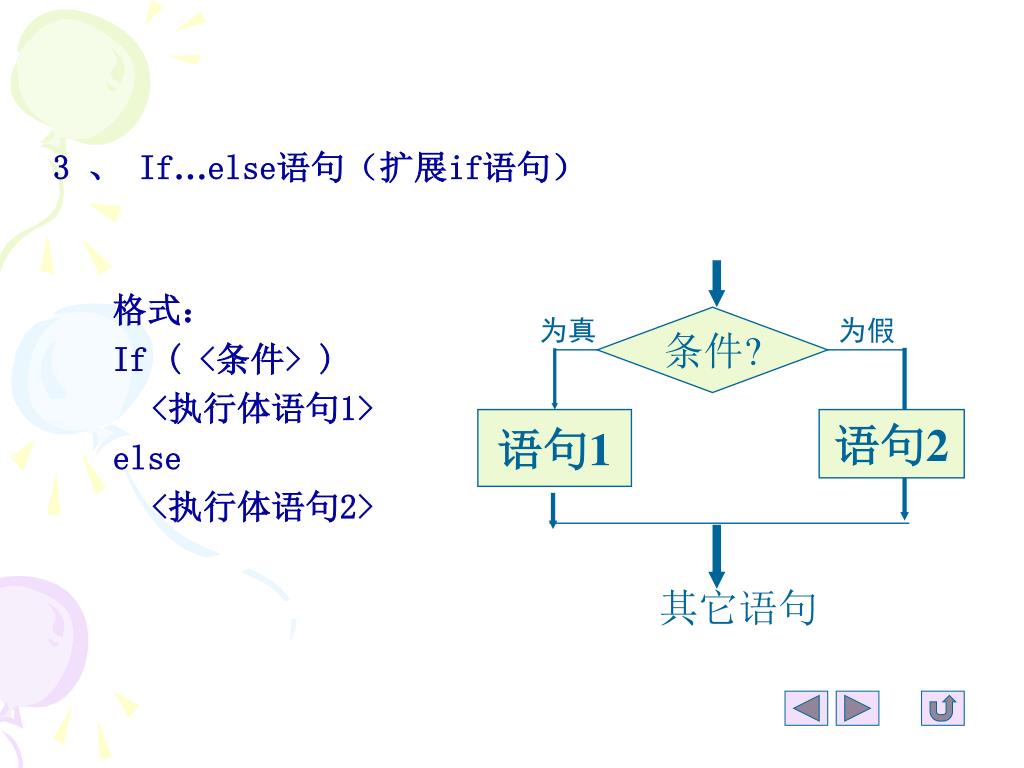 3 、 If…else语句（扩展if语句）

格式：
If （ <条件> ）
<执行体语句1>
else
<执行体语句2>

为真
条件?
为假
语句1
语句2
其它语句